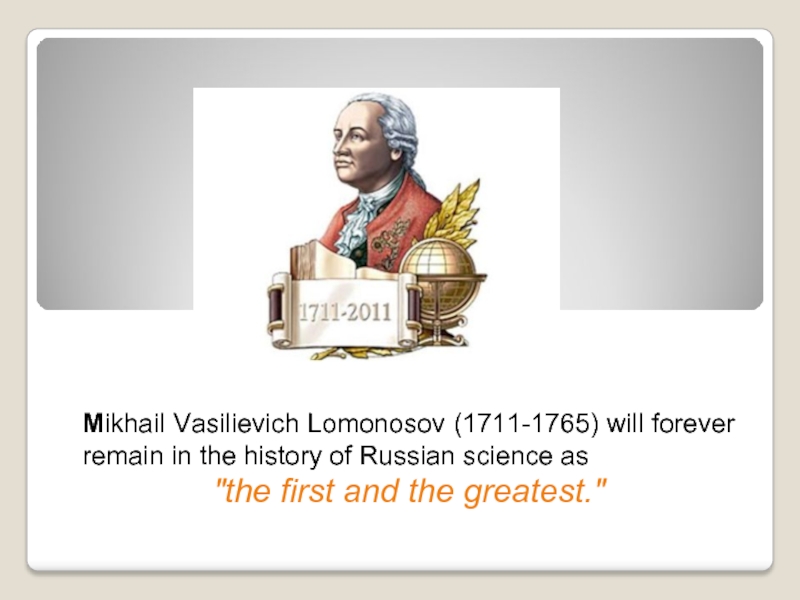 1711-2011

Mikhail Vasilievich Lomonosov (1711-1765) will forever remain in the history of Russian science as

"the first and the greatest."